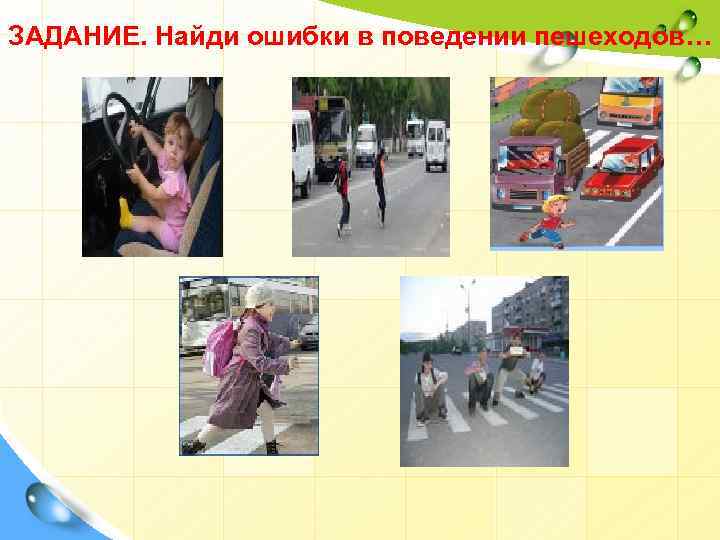 ЗАДАНИЕ. Найди ошибки в поведении пешеходов…